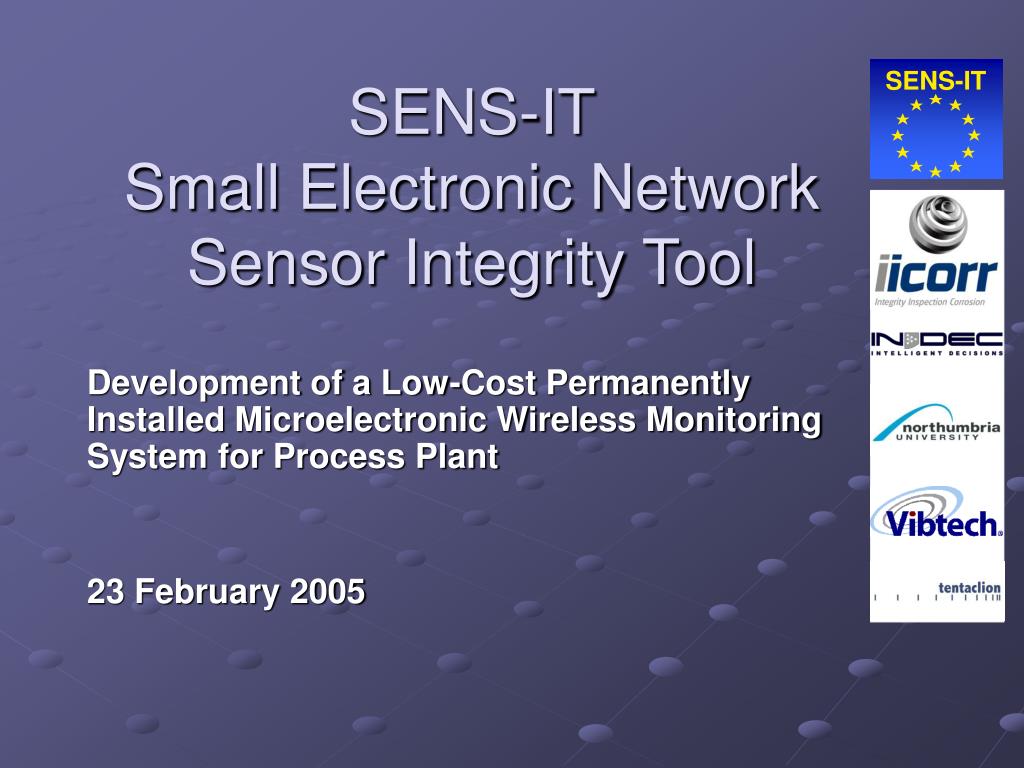 SENS-IT
Small Electronic Network Sensor Integrity Tool

Development of a Low-Cost Permanently Installed Microelectronic Wireless Monitoring System for Process Plant

23 February 2005

SENS-IT

iicorr
Integrity Inspection Corrosion

INDEC
INTELLIGENT DECISIONS

northumbria
UNIVERSITY

Vibtech

tentaclion